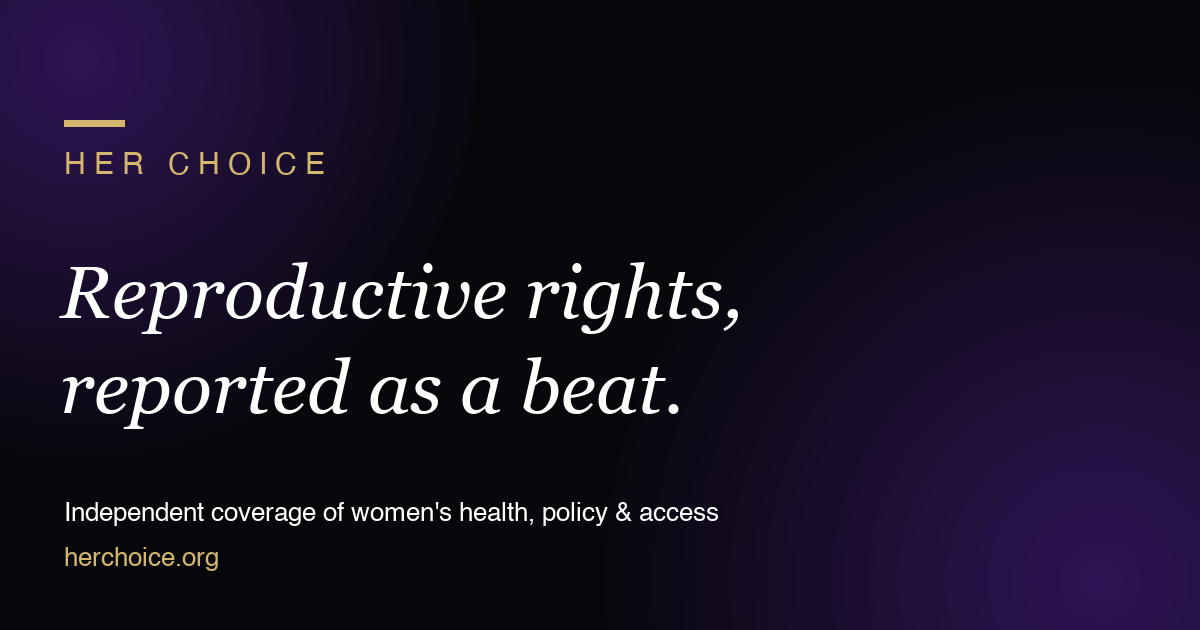 HER CHOICE

Reproductive rights, reported as a beat.

Independent coverage of women's health, policy & access

herchoice.org